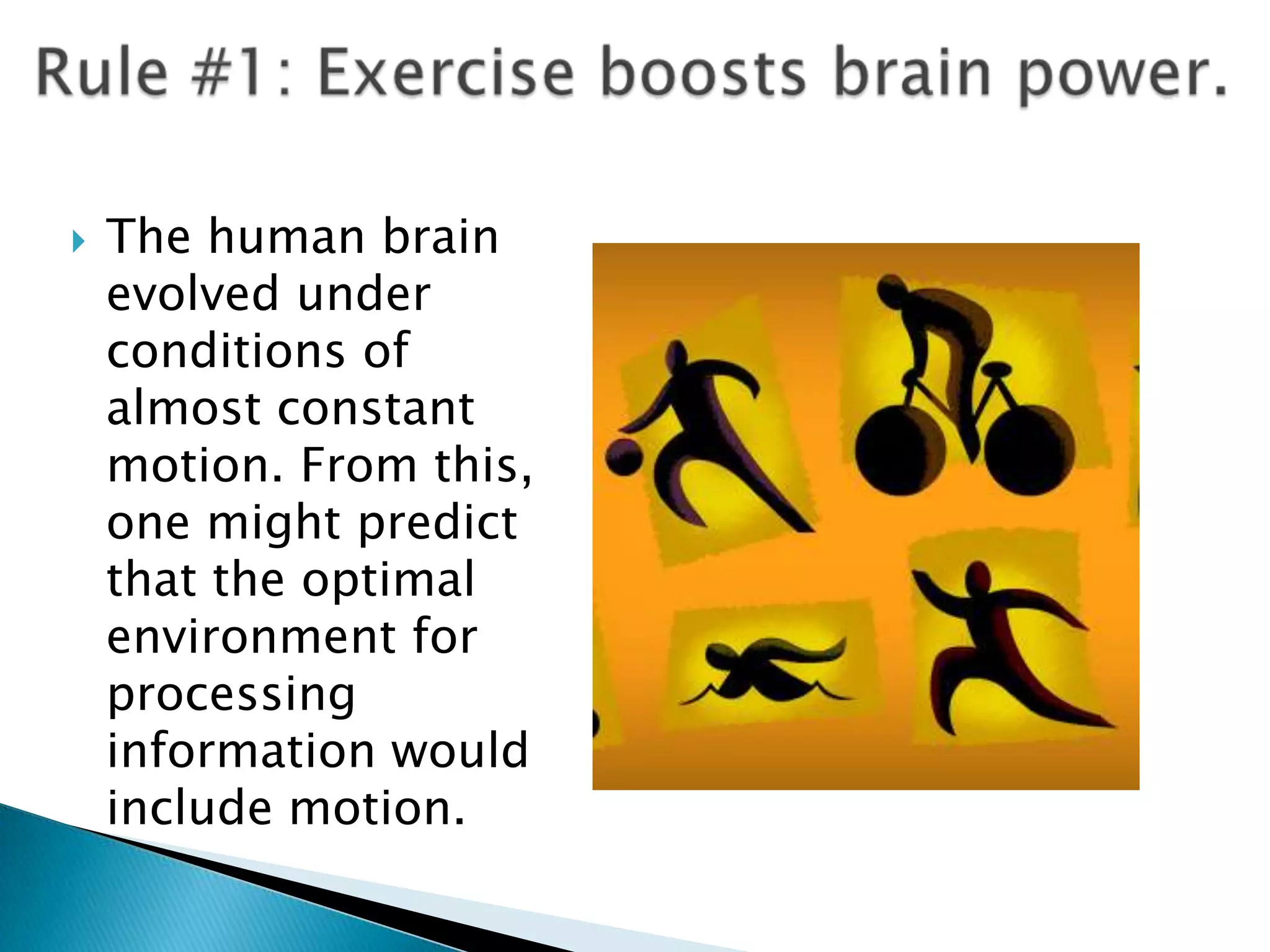 Rule #1: Exercise boosts brain power.

The human brain evolved under conditions of almost constant motion. From this, one might predict that the optimal environment for processing information would include motion.